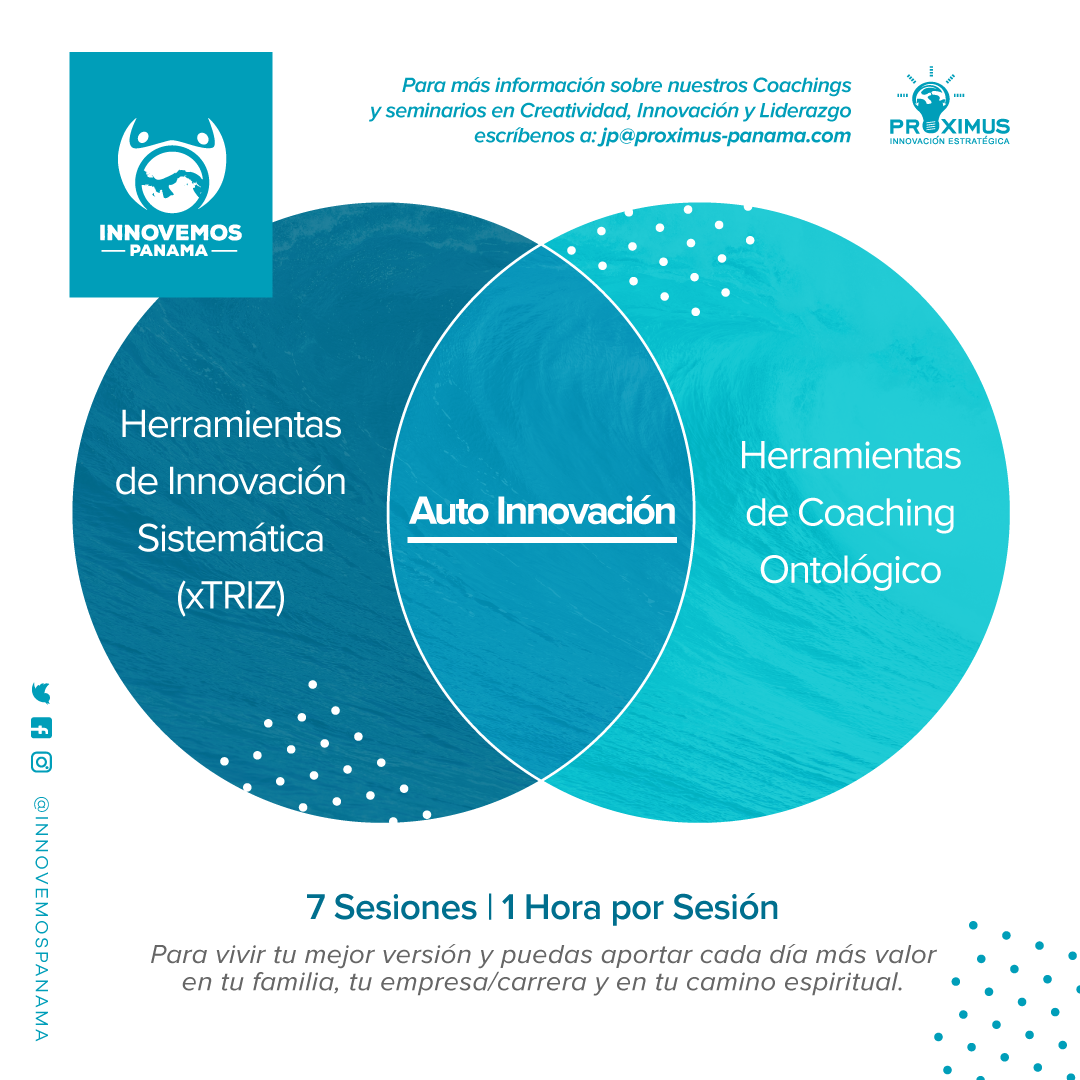 INNOVEMOS PANAMA

Para más información sobre nuestros Coachings y seminarios en Creatividad, Innovación y Liderazgo escríbenos a: jp@proximus-panama.com

PROXIMUS
INNOVACIÓN ESTRATÉGICA

Herramientas de Innovación Sistemática (xTRIZ)

Auto Innovación

Herramientas de Coaching Ontológico

@INNOVEMOSPANAMA

7 Sesiones | 1 Hora por Sesión

Para vivir tu mejor versión y puedas aportar cada día más valor en tu familia, tu empresa/carrera y en tu camino espiritual.